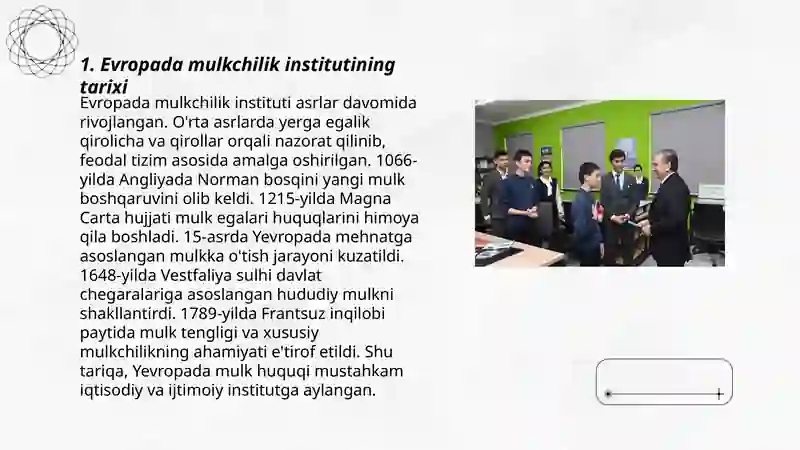 1. Evropada mulkchilik institutining tarixi

Evropada mulkchilik instituti asrlar davomida rivojlangan. O'rta asrlarda yerga egalik qirolicha va qirollar orqali nazorat qilinib, feodal tizim asosida amalga oshirilgan. 1066-yilda Angliyada Norman bosqini yangi mulk boshqaruvini olib keldi. 1215-yilda Magna Carta hujjati mulk egalari huquqlarini himoya qila boshladi. 15-asrda Yevropada mehnatga asoslangan mulkka o'tish jarayoni kuzatildi. 1648-yilda Vestfaliya sulhi davlat chegaralariga asoslangan hududiy mulkni shakllantirdi. 1789-yilda Frantsuz inqilobi paytida mulk tengligi va xususiy mulkchilikning ahamiyati e'tirof etildi. Shu tariqa, Yevropada mulk huquqi mustahkam iqtisodiy va ijtimoiy institutga aylangan.